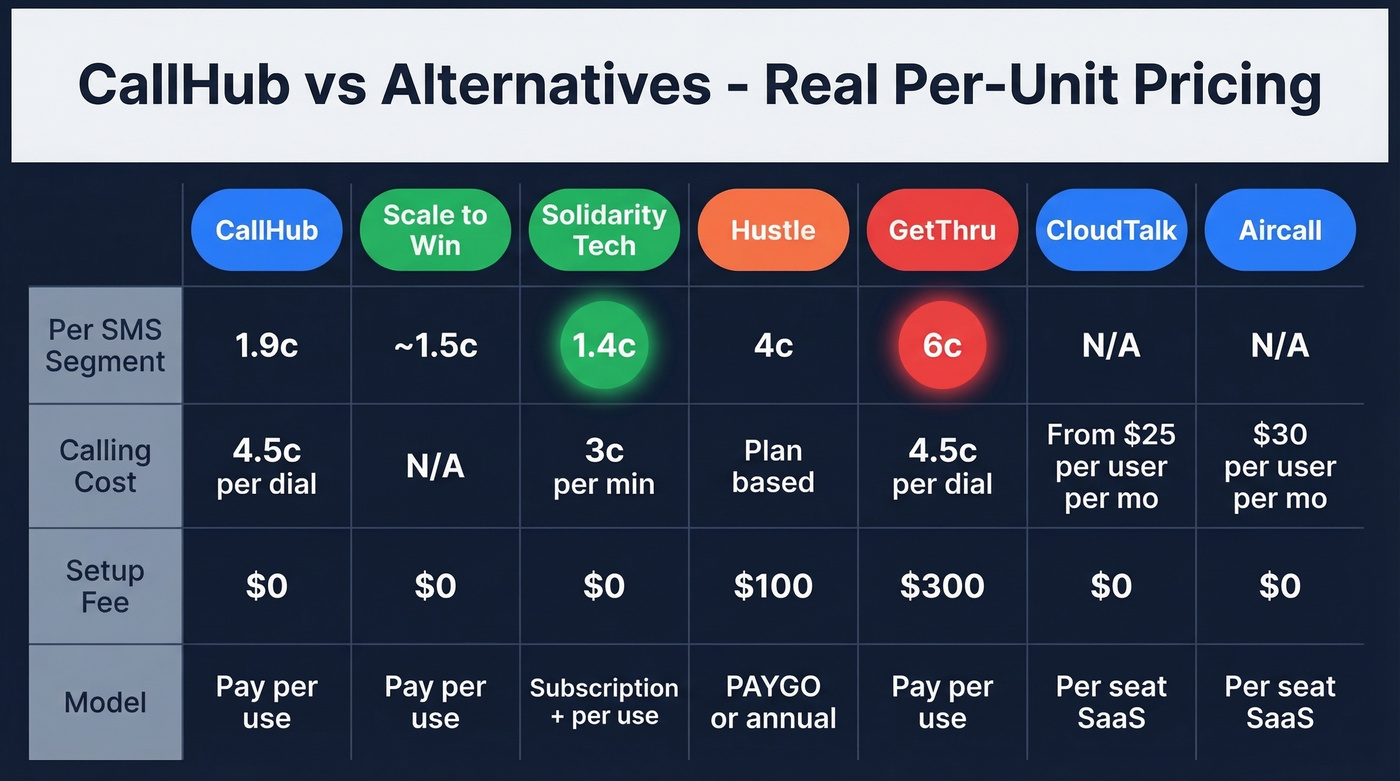 CallHub vs Alternatives - Real Per-Unit Pricing

| | CallHub | Scale to Win | Solidarity Tech | Hustle | GetThru | CloudTalk | Aircall |
|---|---|---|---|---|---|---|---|
| Per SMS Segment | 1.9c | ~1.5c | 1.4c | 4c | 6c | N/A | N/A |
| Calling Cost | 4.5c per dial | N/A | 3c per min | Plan based | 4.5c per dial | From \$25 per user per mo | \$30 per user per mo |
| Setup Fee | \$0 | \$0 | \$0 | \$100 | \$300 | \$0 | \$0 |
| Model | Pay per use | Pay per use | Subscription + per use | PAYGO or annual | Pay per use | Per seat SaaS | Per seat SaaS |